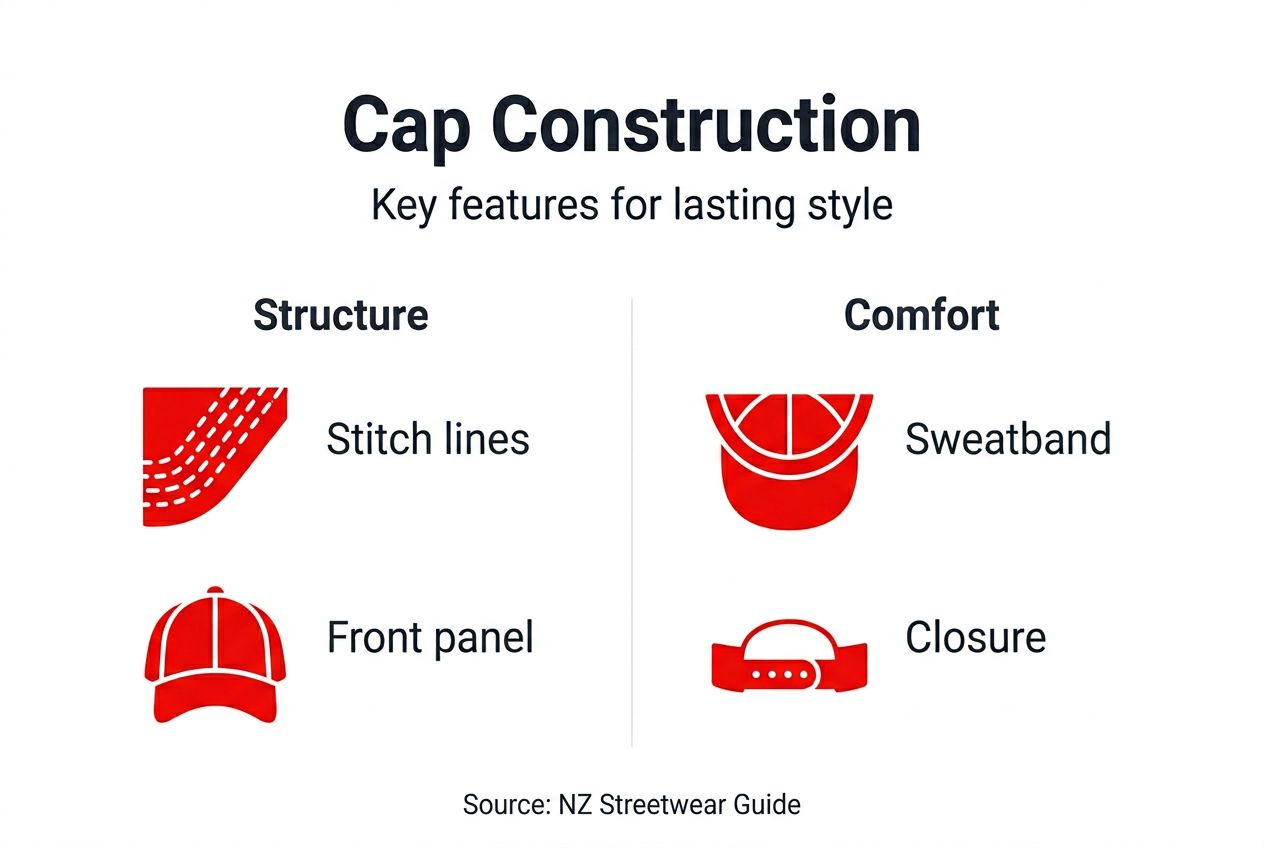 Cap Construction

Key features for lasting style

Structure

Stitch lines

Front panel

Comfort

Sweatband

Closure

Source: NZ Streetwear Guide